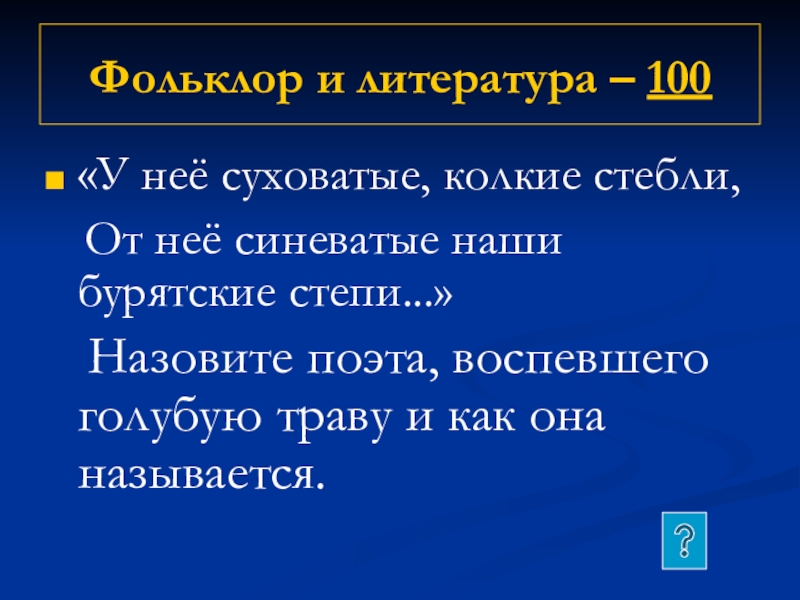 Фольклор и литература – 100

«У неё суховатые, колкие стебли,

От неё синеватые наши бурятские степи...»

Назовите поэта, воспевшего голубую траву и как она называется.

?